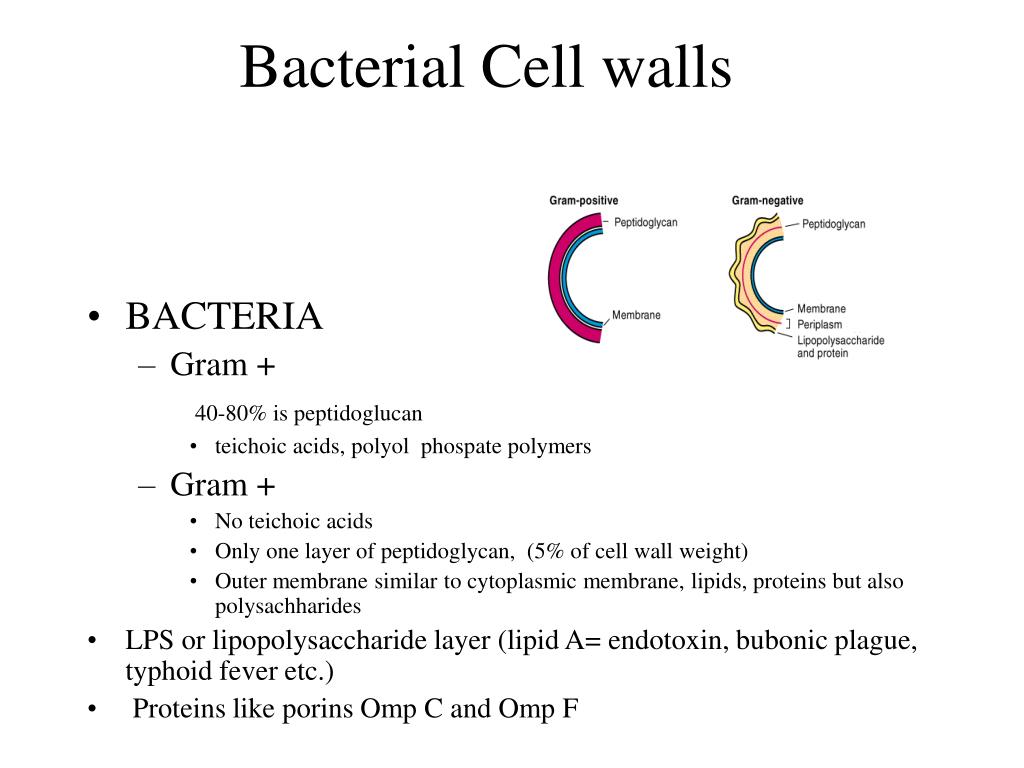 Bacterial Cell walls

Gram-positive
Peptidoglycan
Membrane

Gram-negative
Peptidoglycan
Membrane
Periplasm
Lipopolysaccharide and protein

• BACTERIA
– Gram +
40-80% is peptidoglucan
• teichoic acids, polyol phospate polymers
– Gram +
• No teichoic acids
• Only one layer of peptidoglycan, (5% of cell wall weight)
• Outer membrane similar to cytoplasmic membrane, lipids, proteins but also polysachharides
• LPS or lipopolysaccharide layer (lipid A= endotoxin, bubonic plague, typhoid fever etc.)
• Proteins like porins Omp C and Omp F